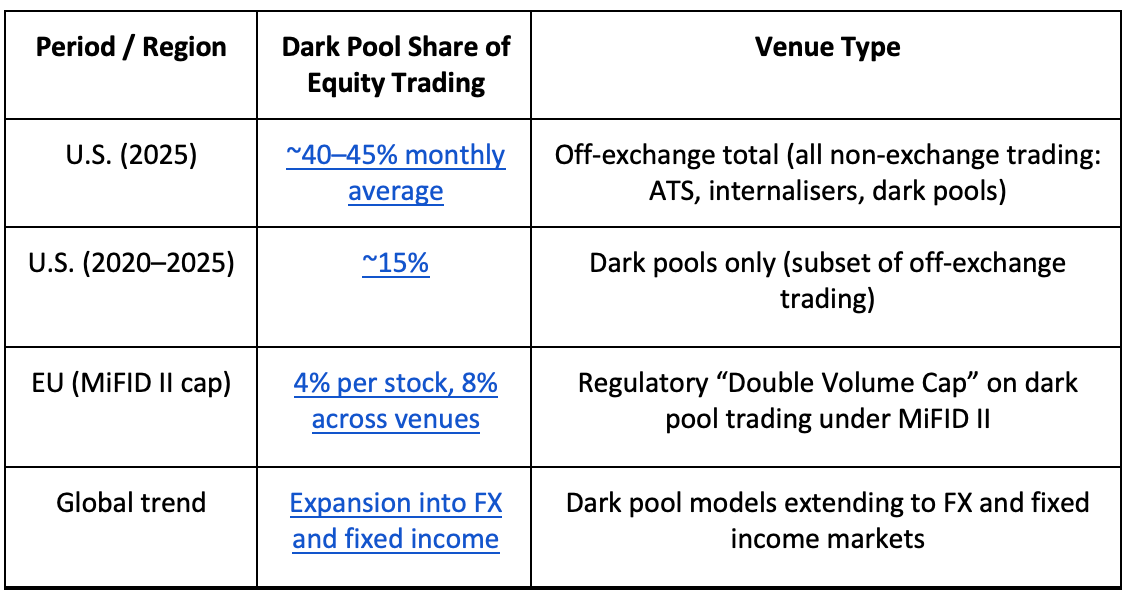 | Period / Region | Dark Pool Share of Equity Trading | Venue Type |
|---|---|---|
| U.S. (2025) | ~40–45% monthly average | Off-exchange total (all non-exchange trading: ATS, internalisers, dark pools) |
| U.S. (2020–2025) | ~15% | Dark pools only (subset of off-exchange trading) |
| EU (MiFID II cap) | 4% per stock, 8% across venues | Regulatory “Double Volume Cap” on dark pool trading under MiFID II |
| Global trend | Expansion into FX and fixed income | Dark pool models extending to FX and fixed income markets |